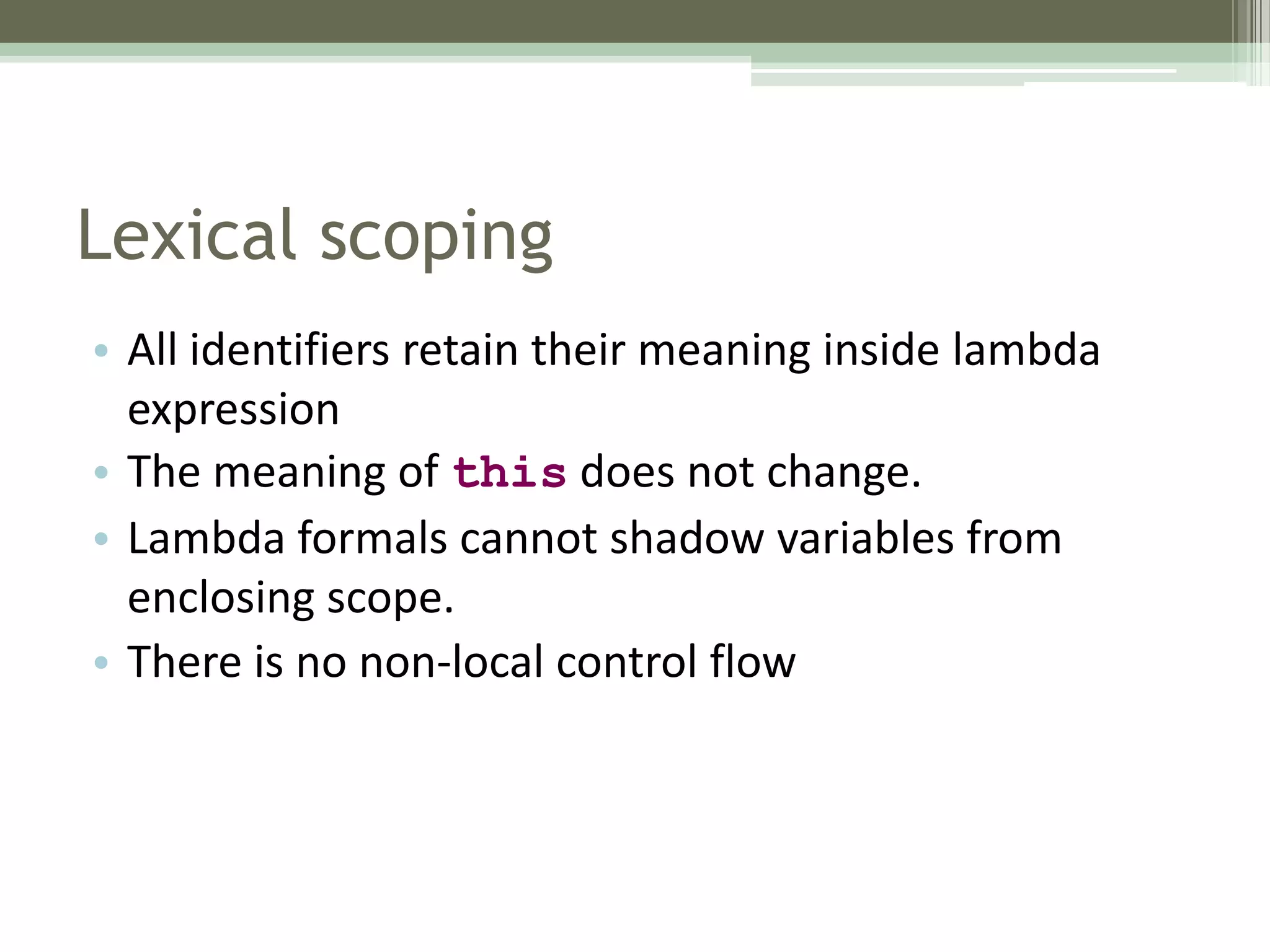 Lexical scoping

• All identifiers retain their meaning inside lambda expression
• The meaning of this does not change.
• Lambda formals cannot shadow variables from enclosing scope.
• There is no non-local control flow